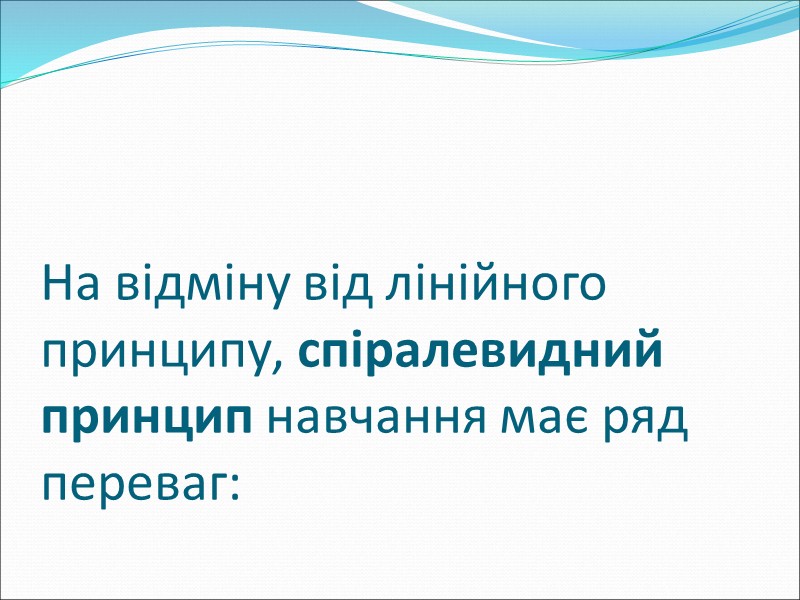 На відміну від лінійного принципу, спіралевидний принцип навчання має ряд переваг: